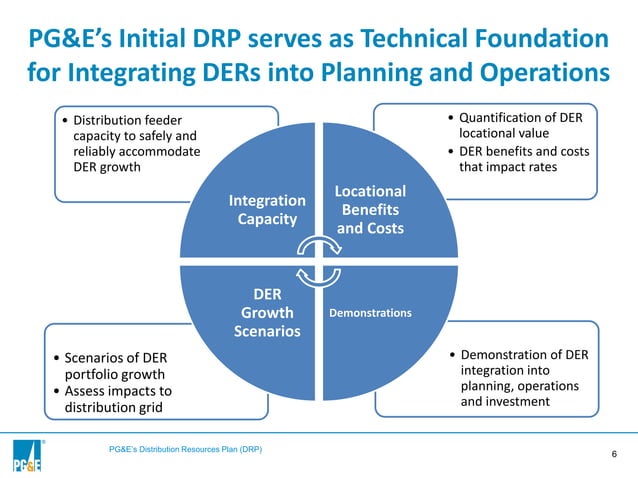 PG&E's Initial DRP serves as Technical Foundation for Integrating DERs into Planning and Operations

• Distribution feeder capacity to safely and reliably accommodate DER growth

• Quantification of DER locational value
• DER benefits and costs that impact rates

Integration Capacity

Locational Benefits and Costs

DER Growth Scenarios

Demonstrations

• Scenarios of DER portfolio growth
• Assess impacts to distribution grid

• Demonstration of DER integration into planning, operations and investment

PG&E

PG&E's Distribution Resources Plan (DRP)

6